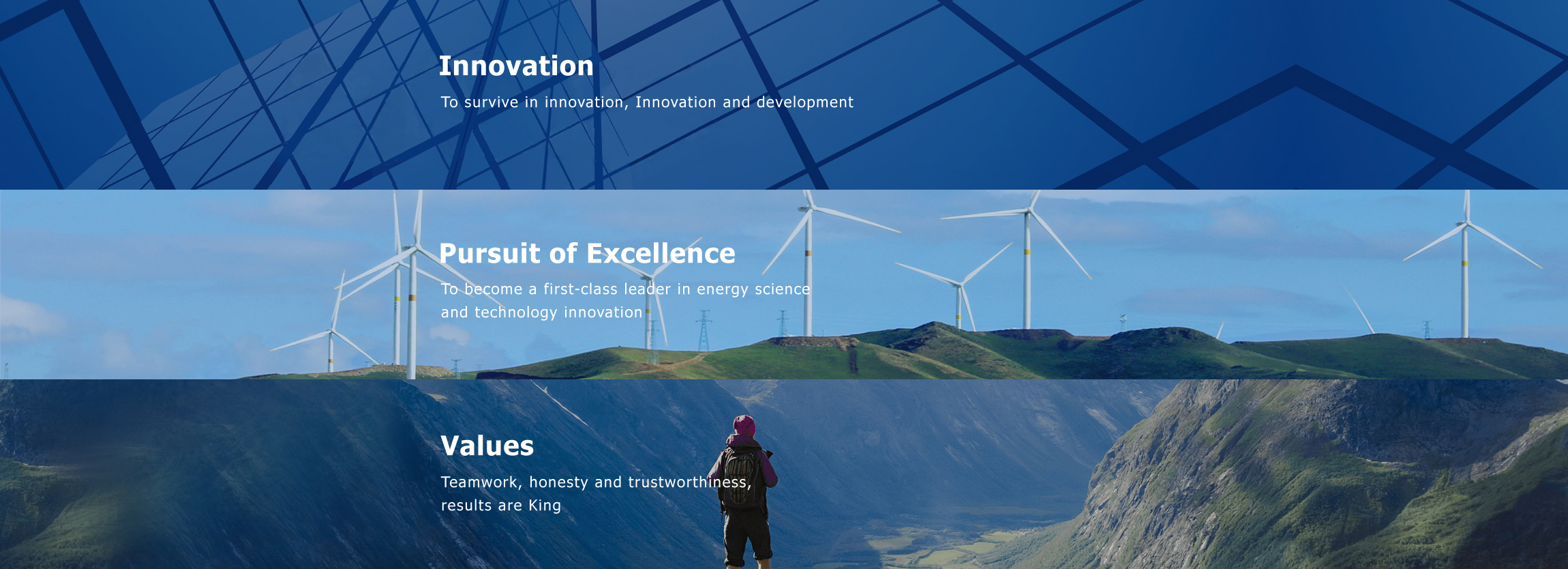 Innovation

To survive in innovation, Innovation and development

Pursuit of Excellence

To become a first-class leader in energy science and technology innovation

Values

Teamwork, honesty and trustworthiness, results are King